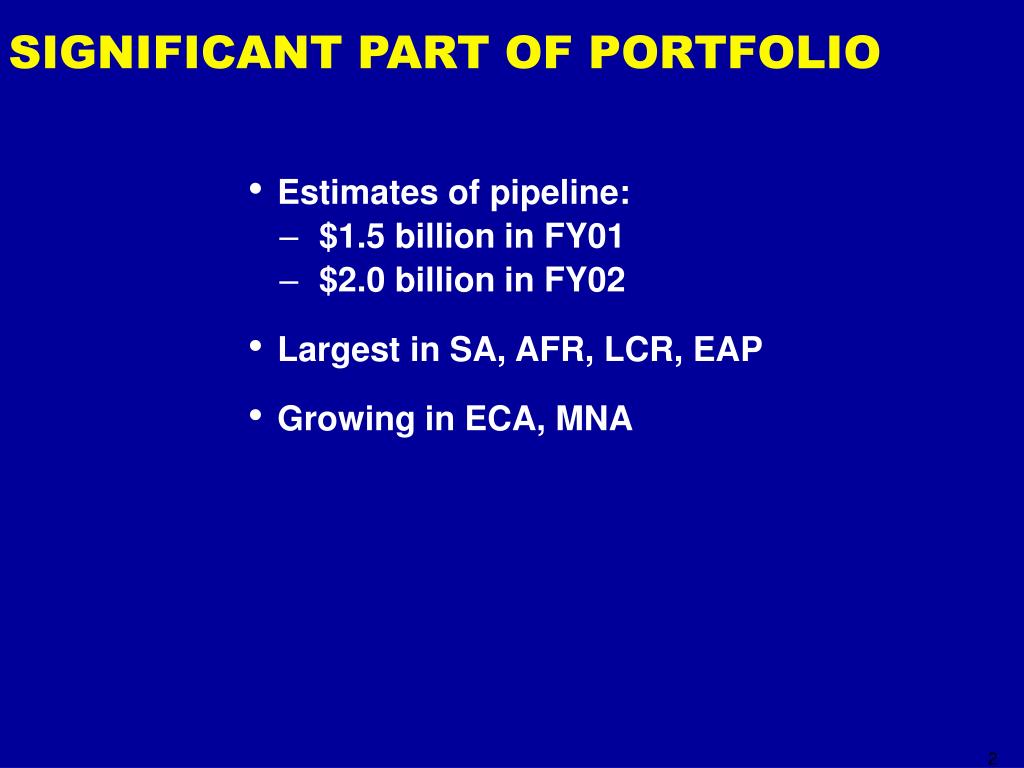 SIGNIFICANT PART OF PORTFOLIO

• Estimates of pipeline:
– \$1.5 billion in FY01
– \$2.0 billion in FY02

• Largest in SA, AFR, LCR, EAP

• Growing in ECA, MNA

2